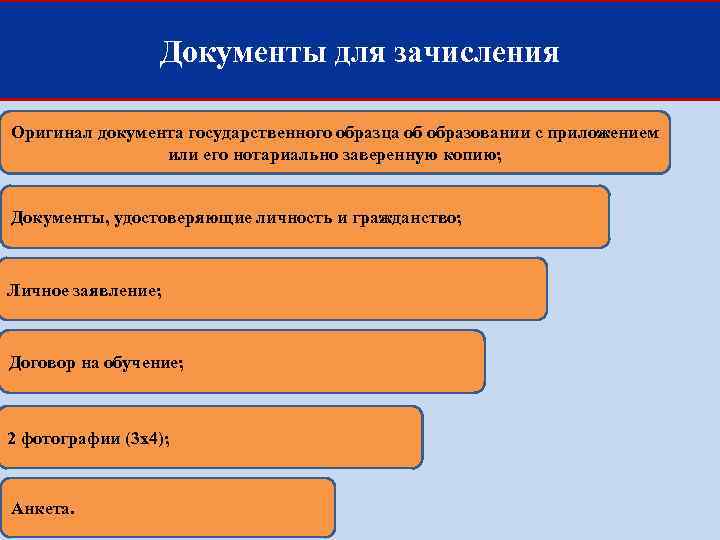 Документы для зачисления

Оригинал документа государственного образца об образовании с приложением или его нотариально заверенную копию;

Документы, удостоверяющие личность и гражданство;

Личное заявление;

Договор на обучение;

2 фотографии (3х4);

Анкета.